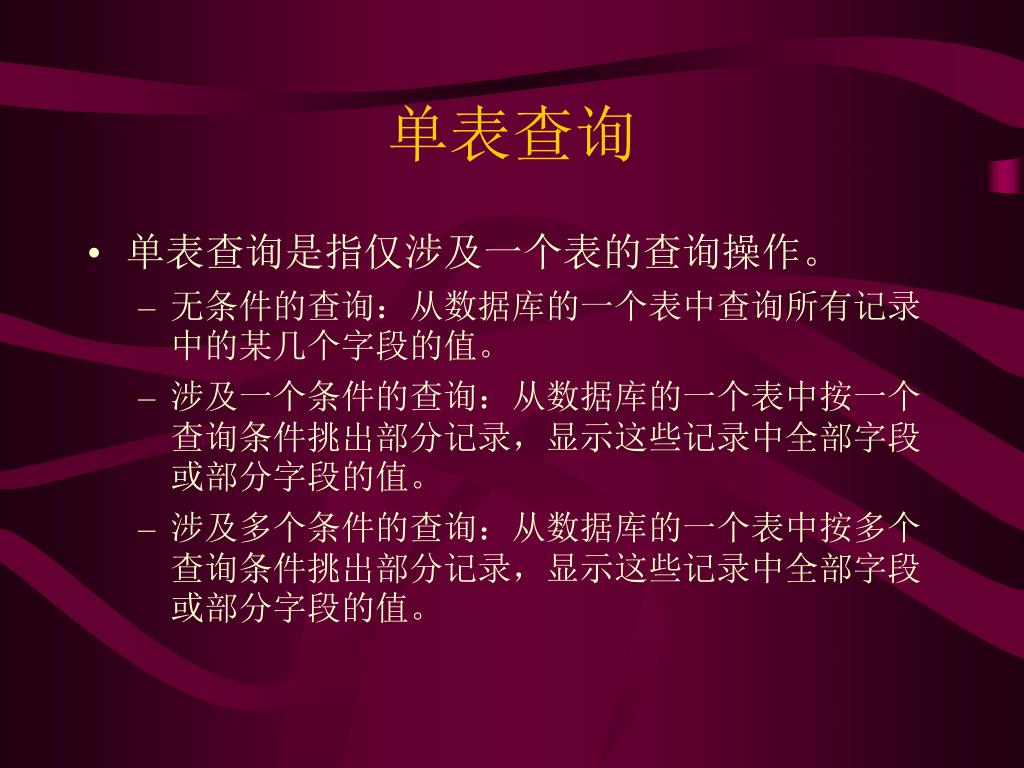 单表查询

• 单表查询是指仅涉及一个表的查询操作。
  – 无条件的查询：从数据库的一个表中查询所有记录中的某几个字段的值。
  – 涉及一个条件的查询：从数据库的一个表中按一个查询条件挑出部分记录，显示这些记录中全部字段或部分字段的值。
  – 涉及多个条件的查询：从数据库的一个表中按多个查询条件挑出部分记录，显示这些记录中全部字段或部分字段的值。